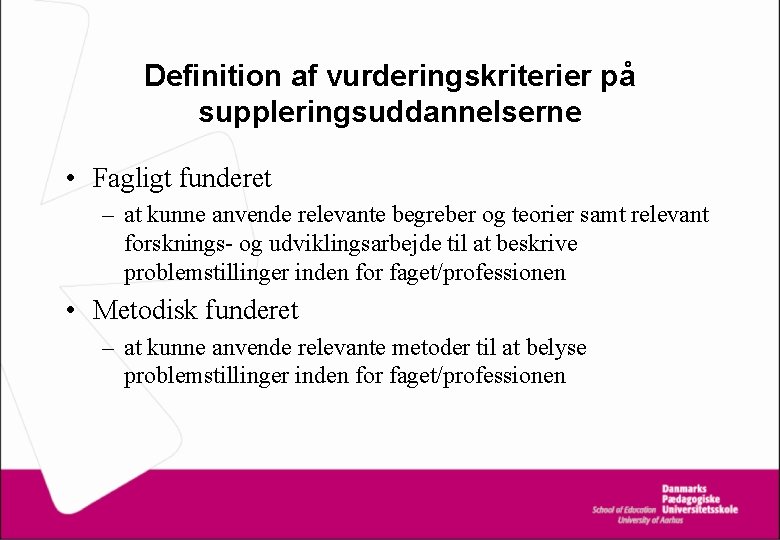 Definition af vurderingskriterier på suppleringsuddannelserne

• Fagligt funderet
– at kunne anvende relevante begreber og teorier samt relevant forsknings- og udviklingsarbejde til at beskrive problemstillinger inden for faget/professionen

• Metodisk funderet
– at kunne anvende relevante metoder til at belyse problemstillinger inden for faget/professionen

Danmarks Pædagogiske Universitetsskole
School of Education University of Aarhus